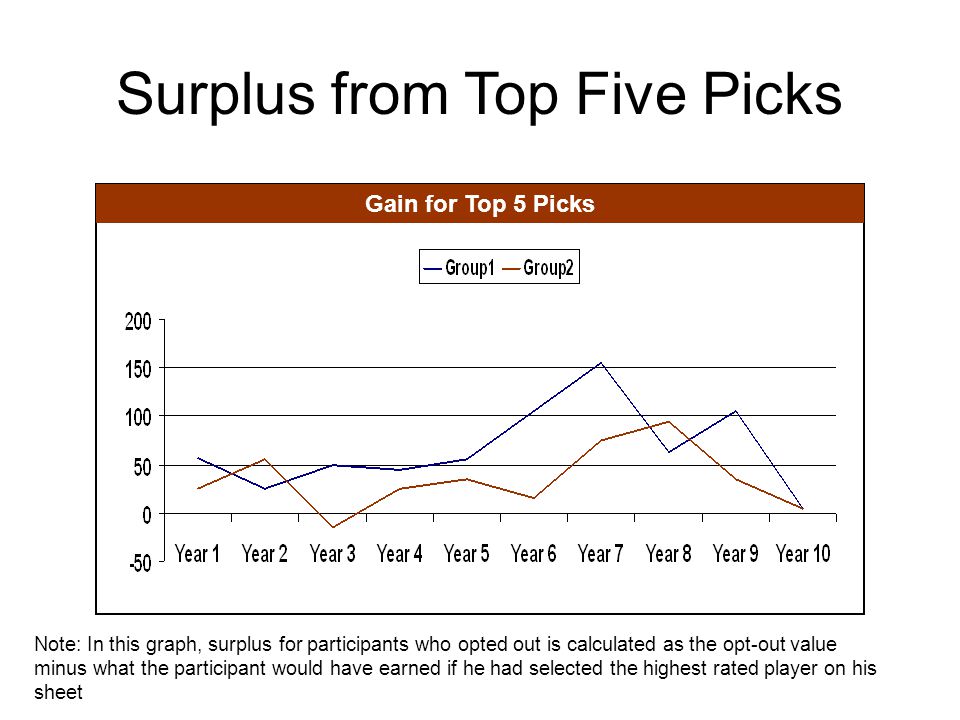 Surplus from Top Five Picks

Gain for Top 5 Picks

Group1 Group2

200
150
100
50
0
-50

Year 1 Year 2 Year 3 Year 4 Year 5 Year 6 Year 7 Year 8 Year 9 Year 10

Note: In this graph, surplus for participants who opted out is calculated as the opt-out value minus what the participant would have earned if he had selected the highest rated player on his sheet